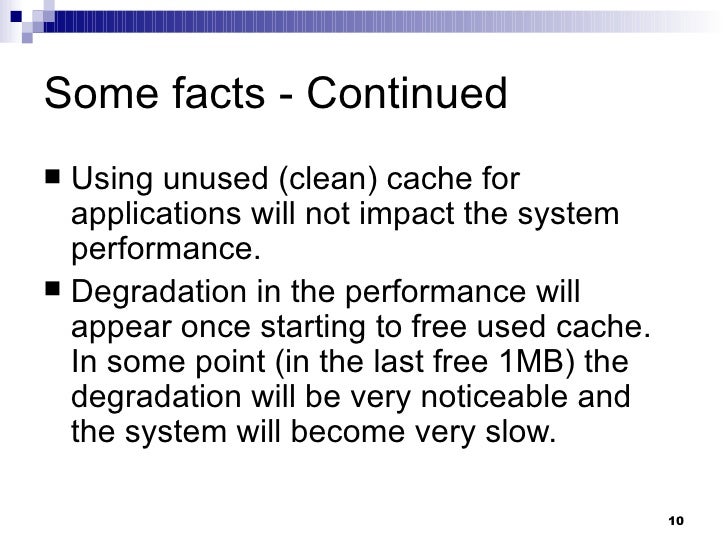 Some facts - Continued

■ Using unused (clean) cache for applications will not impact the system performance.

■ Degradation in the performance will appear once starting to free used cache. In some point (in the last free 1MB) the degradation will be very noticeable and the system will become very slow.

10